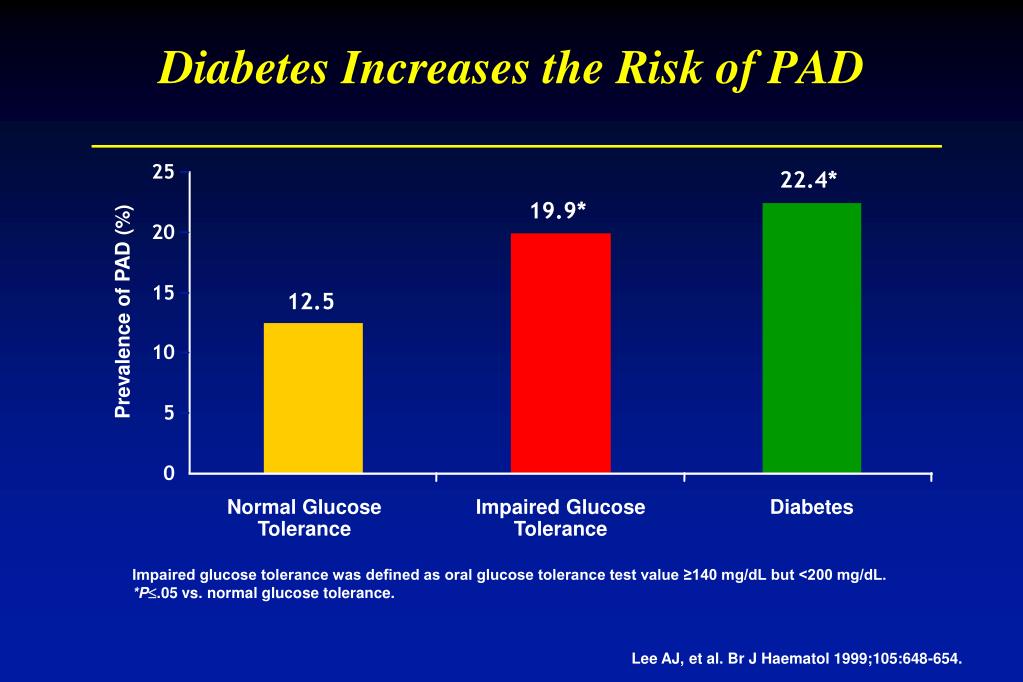 Diabetes Increases the Risk of PAD

Prevalence of PAD (%)

25
20
15
10
5
0

12.5
19.9*
22.4*

Normal Glucose Tolerance
Impaired Glucose Tolerance
Diabetes

Impaired glucose tolerance was defined as oral glucose tolerance test value ≥140 mg/dL but <200 mg/dL.
*P≤.05 vs. normal glucose tolerance.

Lee AJ, et al. Br J Haematol 1999;105:648-654.